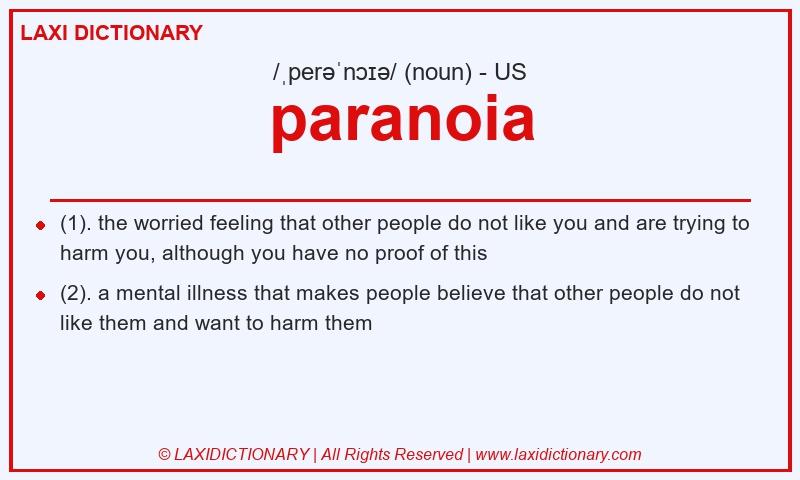 LAXI DICTIONARY

/ˌperəˈnɔɪə/ (noun) - US

paranoia

(1). the worried feeling that other people do not like you and are trying to harm you, although you have no proof of this

(2). a mental illness that makes people believe that other people do not like them and want to harm them

© LAXIDICTIONARY | All Rights Reserved | www.laxidictionary.com